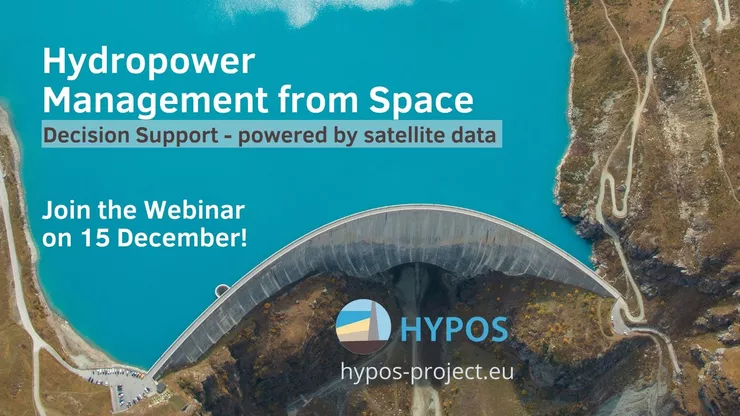 Hydropower Management from Space

Decision Support - powered by satellite data

Join the Webinar on 15 December!

HYPOS

hypos-project.eu